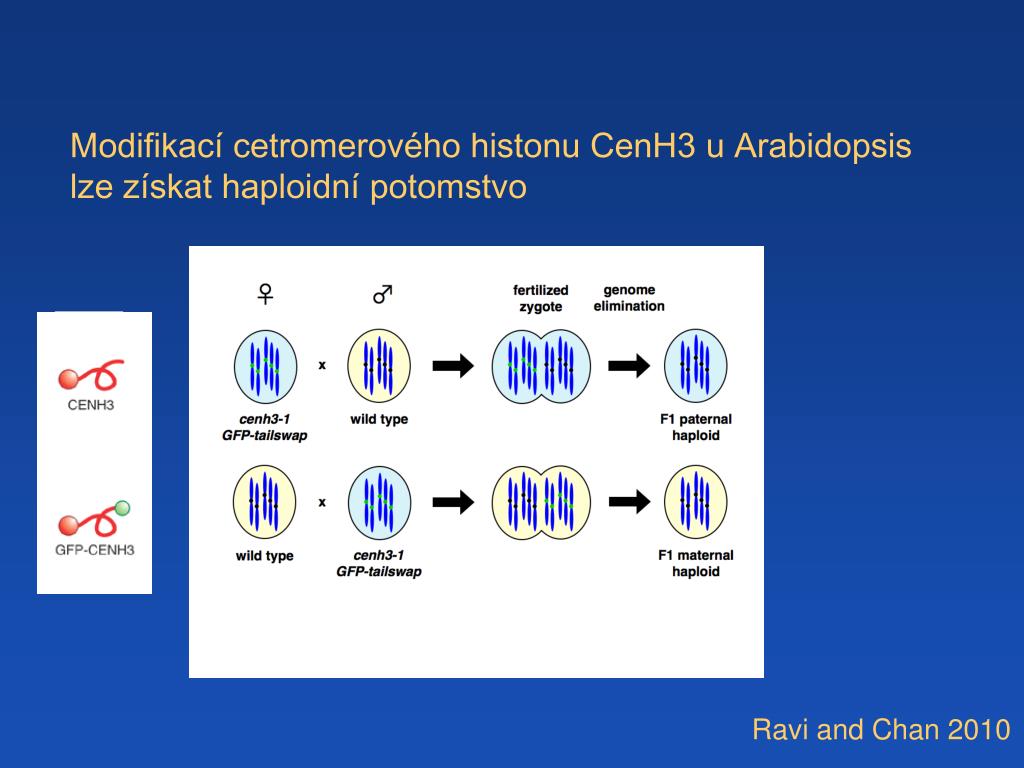 Modifikací cetromerového histonu CenH3 u Arabidopsis lze získat haploidní potomstvo

CENH3

GFP-CENH3

♀

♂

fertilized zygote

genome elimination

x

cenh3-1 GFP-tailswap

wild type

F1 paternal haploid

x

wild type

cenh3-1 GFP-tailswap

F1 maternal haploid

Ravi and Chan 2010